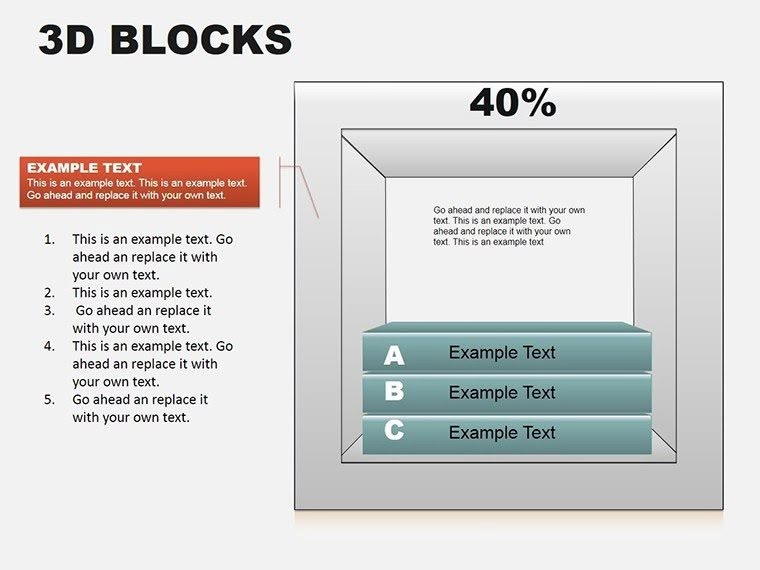 3D BLOCKS

EXAMPLE TEXT
This is an example text. This is an example text. Go ahead and replace it with your own text.

1. This is an example text. Go ahead an replace it with your own text.
2. This is an example text.
3. Go ahead an replace it with your own text.
4. This is an example text. Go ahead an replace it with your own text.
5. Go ahead an replace it with your own text.

40%

Go ahead and replace it with your own text. This is an example text. Go ahead and replace it with your own text. This is an example text

A Example Text
B Example Text
C Example Text